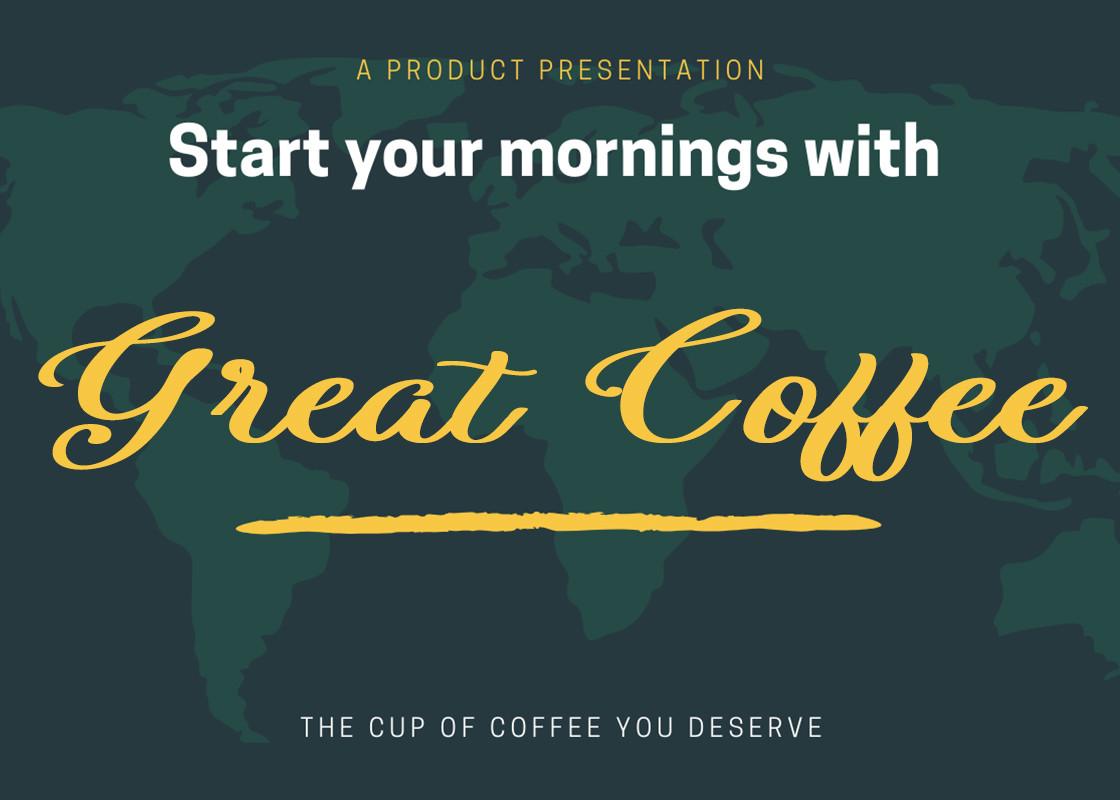 A PRODUCT PRESENTATION

Start your mornings with

Great Coffee

THE CUP OF COFFEE YOU DESERVE